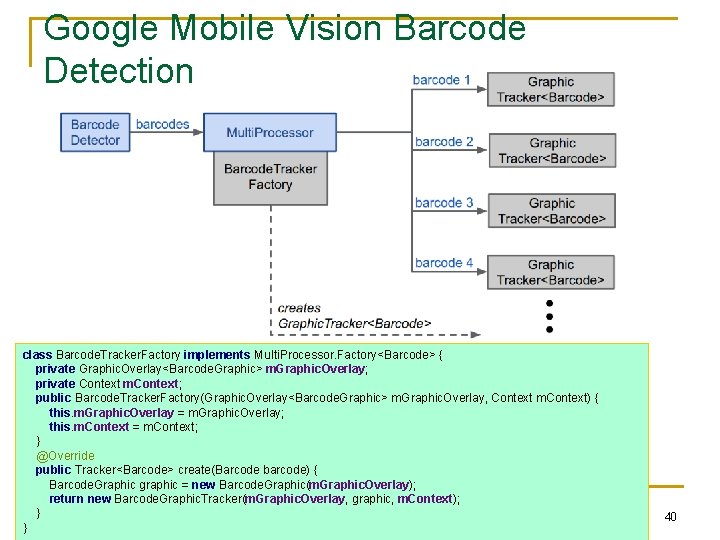 Google Mobile Vision Barcode Detection

Barcode Detector

barcodes

MultiProcessor

BarcodeTracker Factory

barcode 1

Graphic Tracker<Barcode>

barcode 2

Graphic Tracker<Barcode>

barcode 3

Graphic Tracker<Barcode>

barcode 4

Graphic Tracker<Barcode>

creates GraphicTracker<Barcode>

class BarcodeTrackerFactory implements MultiProcessor.Factory<Barcode> {
private GraphicOverlay<BarcodeGraphic> mGraphicOverlay;
private Context mContext;
public BarcodeTrackerFactory(GraphicOverlay<BarcodeGraphic> mGraphicOverlay, Context mContext) {
this.mGraphicOverlay = mGraphicOverlay;
this.mContext = mContext;
}
@Override
public Tracker<Barcode> create(Barcode barcode) {
BarcodeGraphic graphic = new BarcodeGraphic(mGraphicOverlay);
return new BarcodeGraphicTracker(mGraphicOverlay, graphic, mContext);
}
}

40